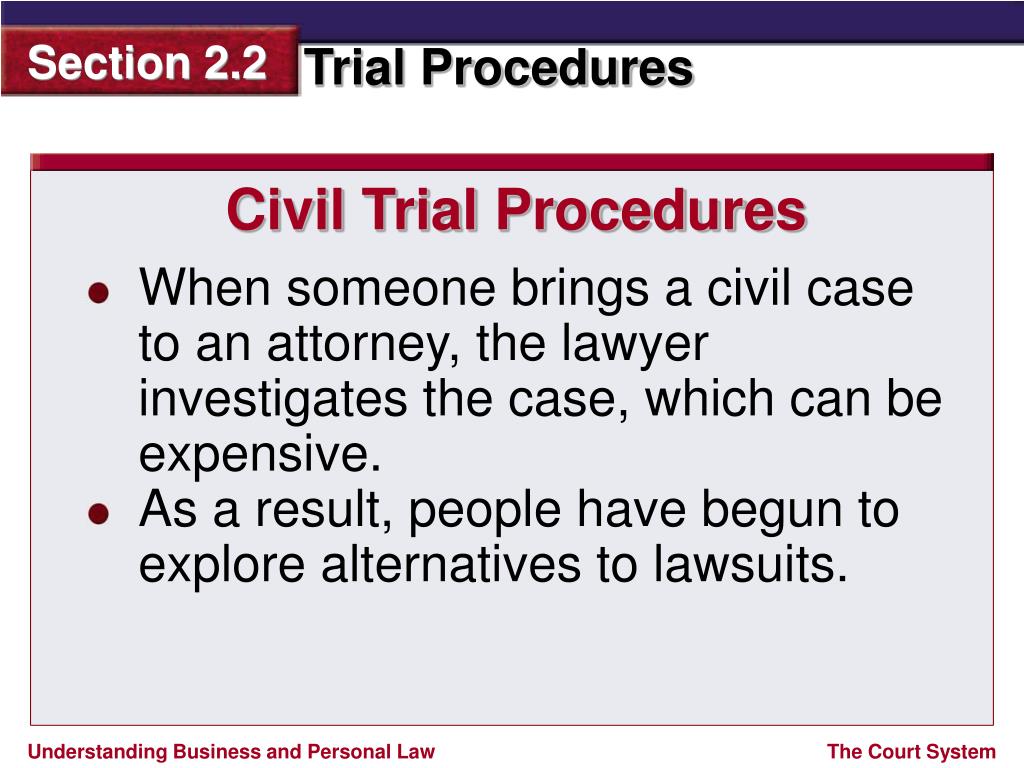 Section 2.2 Trial Procedures

Civil Trial Procedures

- When someone brings a civil case to an attorney, the lawyer investigates the case, which can be expensive.
- As a result, people have begun to explore alternatives to lawsuits.

Understanding Business and Personal Law

The Court System